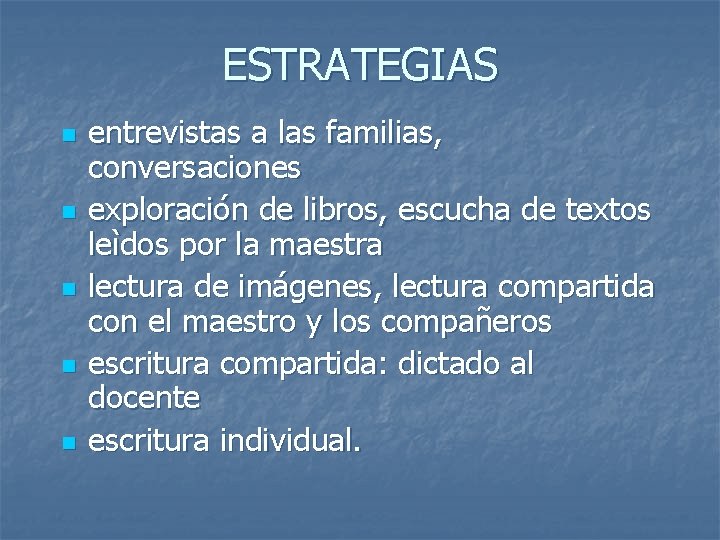 ESTRATEGIAS

- entrevistas a las familias, conversaciones
- exploración de libros, escucha de textos leìdos por la maestra
- lectura de imágenes, lectura compartida con el maestro y los compañeros
- escritura compartida: dictado al docente
- escritura individual.